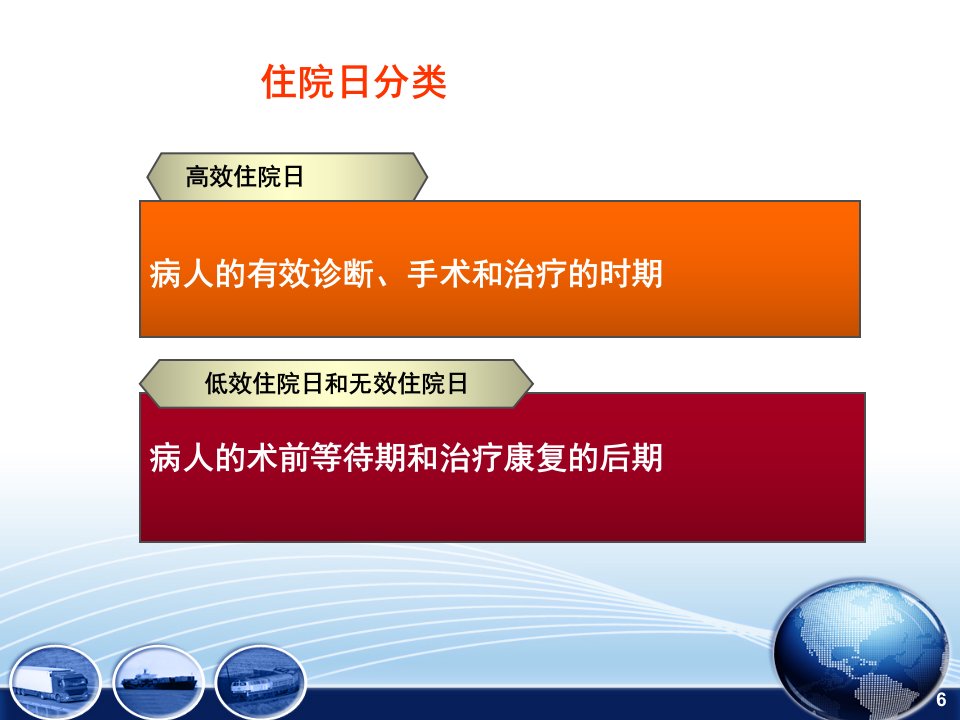 住院日分类

高效住院日

病人的有效诊断、手术和治疗的时期

低效住院日和无效住院日

病人的术前等待期和治疗康复的后期

6